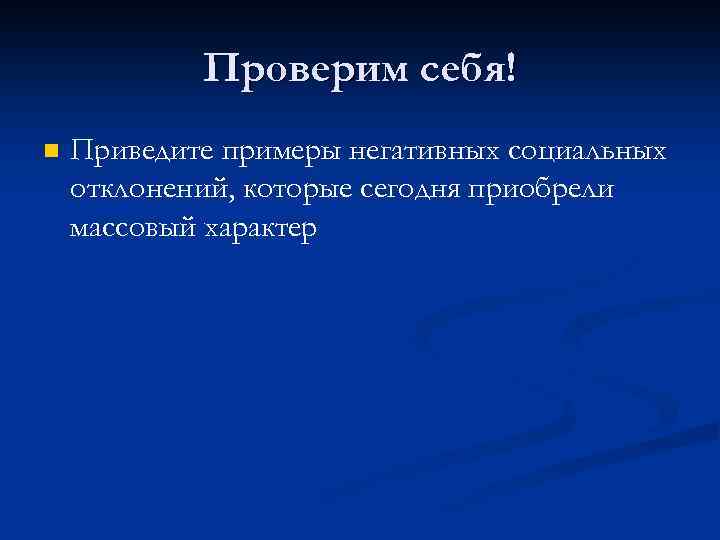 Проверим себя!

Приведите примеры негативных социальных отклонений, которые сегодня приобрели массовый характер